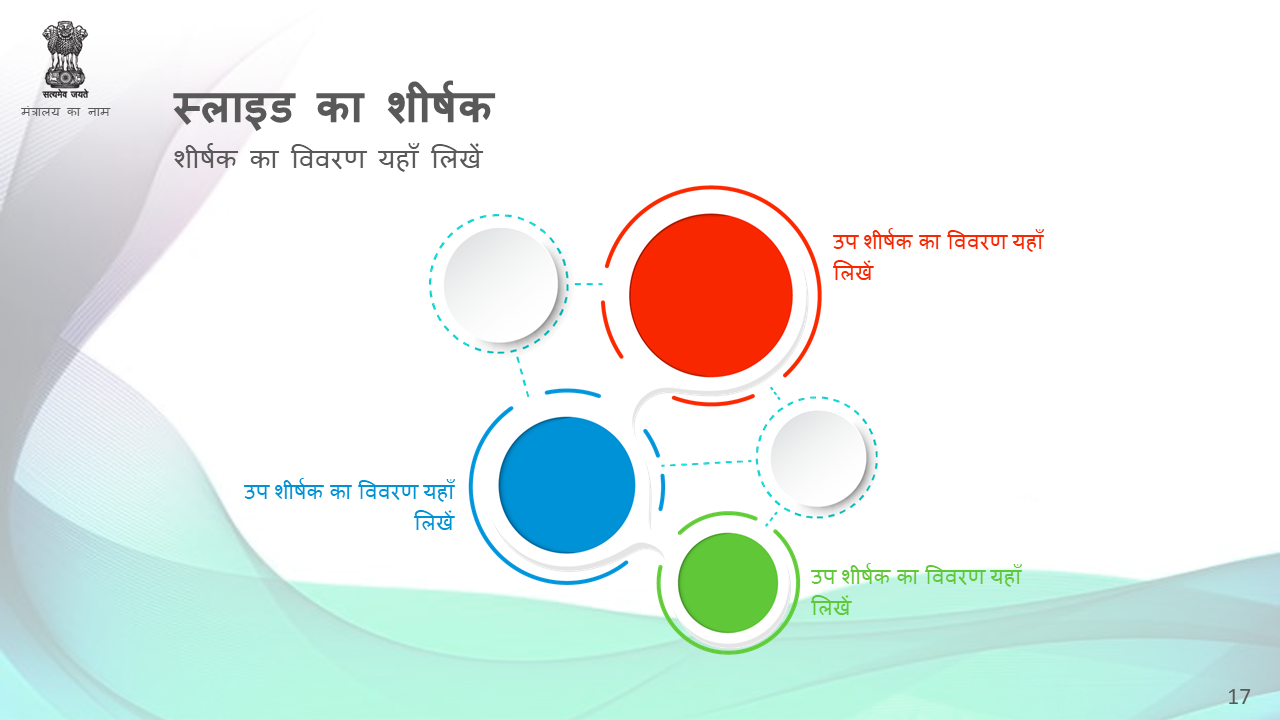 सत्यमेव जयते
मंत्रालय का नाम

स्लाइड का शीर्षक
शीर्षक का विवरण यहाँ लिखें

उप शीर्षक का विवरण यहाँ लिखें

उप शीर्षक का विवरण यहाँ लिखें

उप शीर्षक का विवरण यहाँ लिखें

17